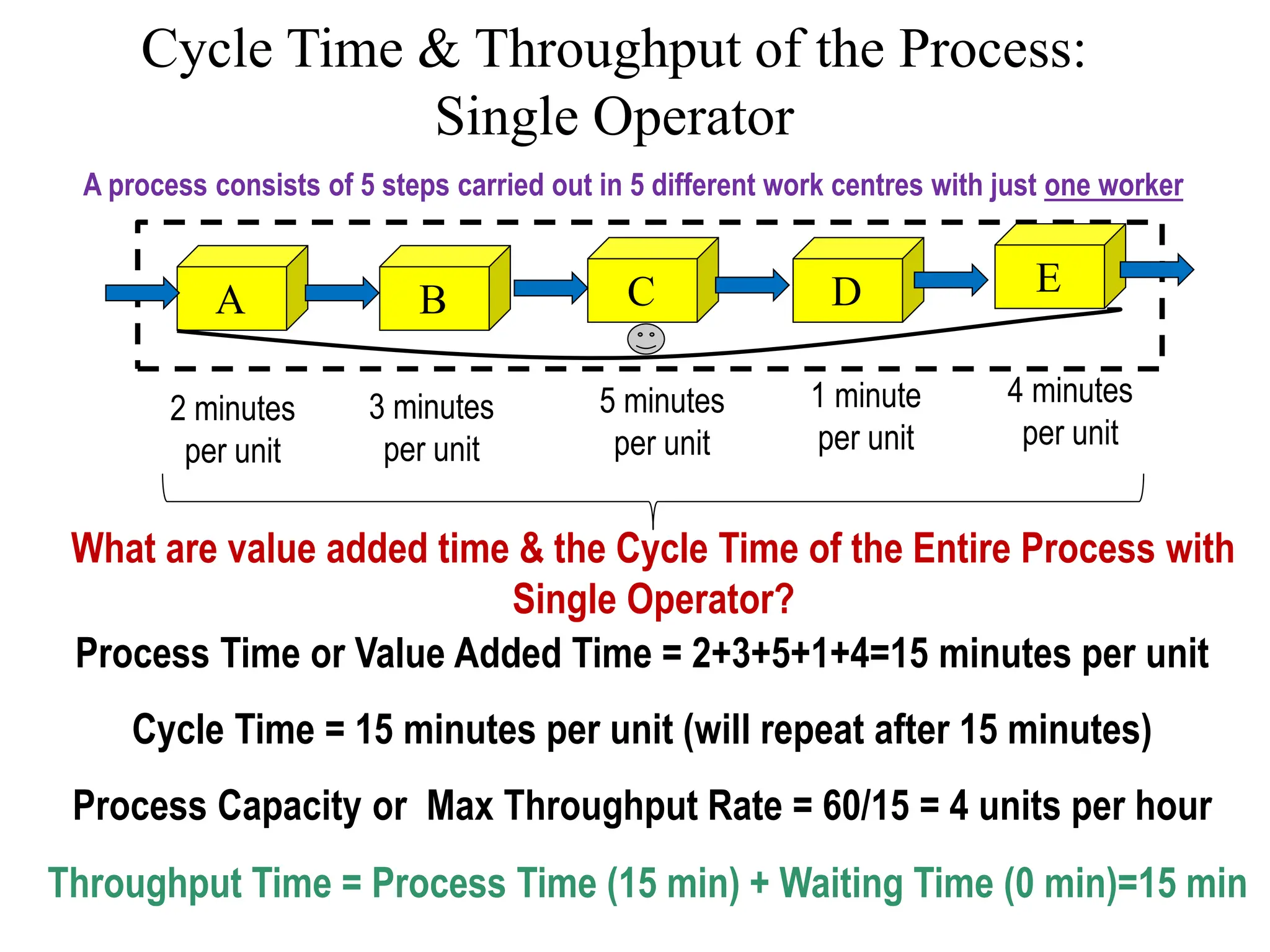 Cycle Time & Throughput of the Process: Single Operator

A process consists of 5 steps carried out in 5 different work centres with just one worker

A B C D E

2 minutes per unit

3 minutes per unit

5 minutes per unit

1 minute per unit

4 minutes per unit

What are value added time & the Cycle Time of the Entire Process with Single Operator?

Process Time or Value Added Time = 2+3+5+1+4=15 minutes per unit

Cycle Time = 15 minutes per unit (will repeat after 15 minutes)

Process Capacity or Max Throughput Rate = 60/15 = 4 units per hour

Throughput Time = Process Time (15 min) + Waiting Time (0 min)=15 min